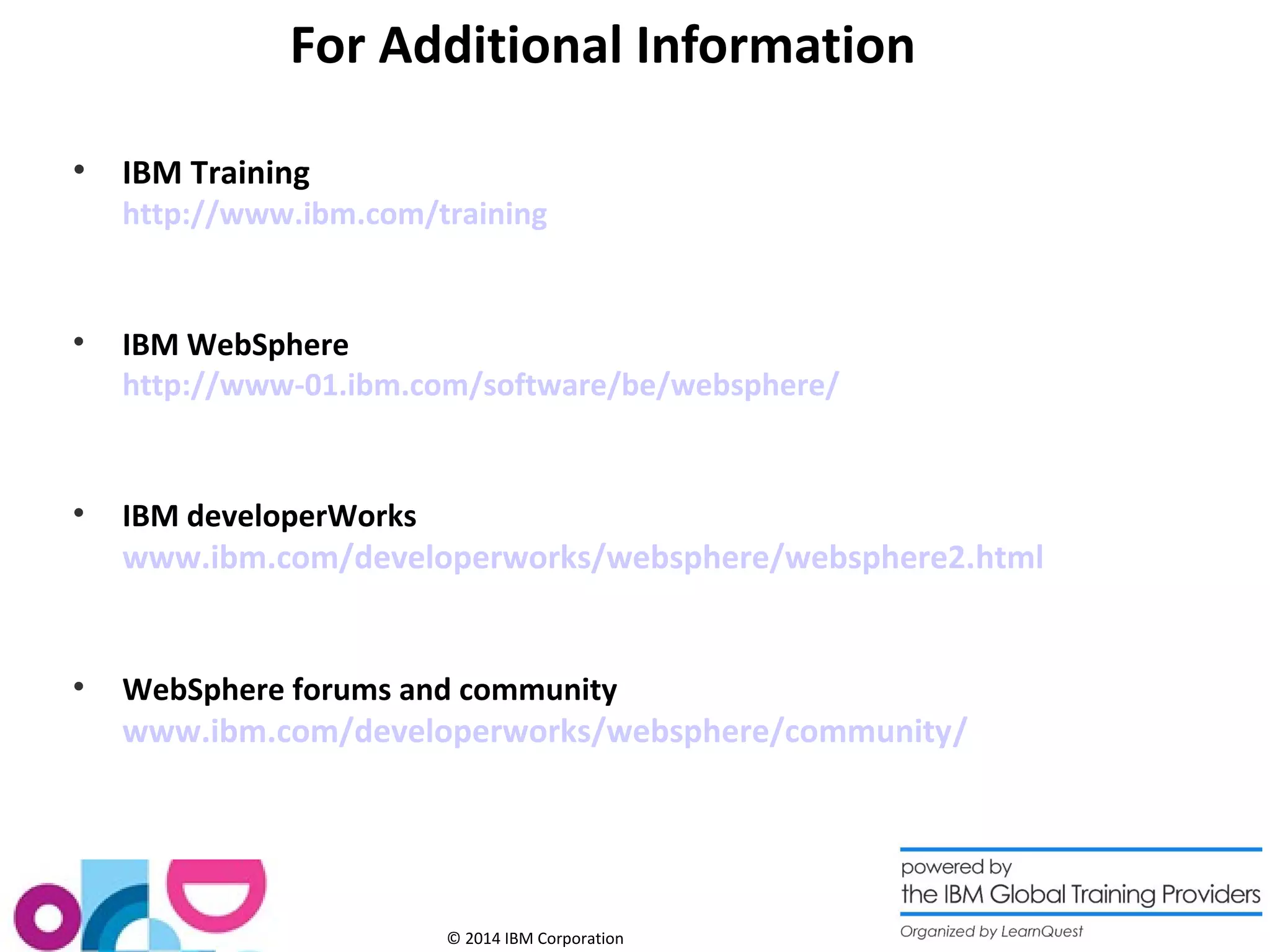 For Additional Information

• IBM Training
http://www.ibm.com/training

• IBM WebSphere
http://www-01.ibm.com/software/be/websphere/

• IBM developerWorks
www.ibm.com/developerworks/websphere/websphere2.html

• WebSphere forums and community
www.ibm.com/developerworks/websphere/community/

© 2014 IBM Corporation

powered by
the IBM Global Training Providers
Organized by LearnQuest